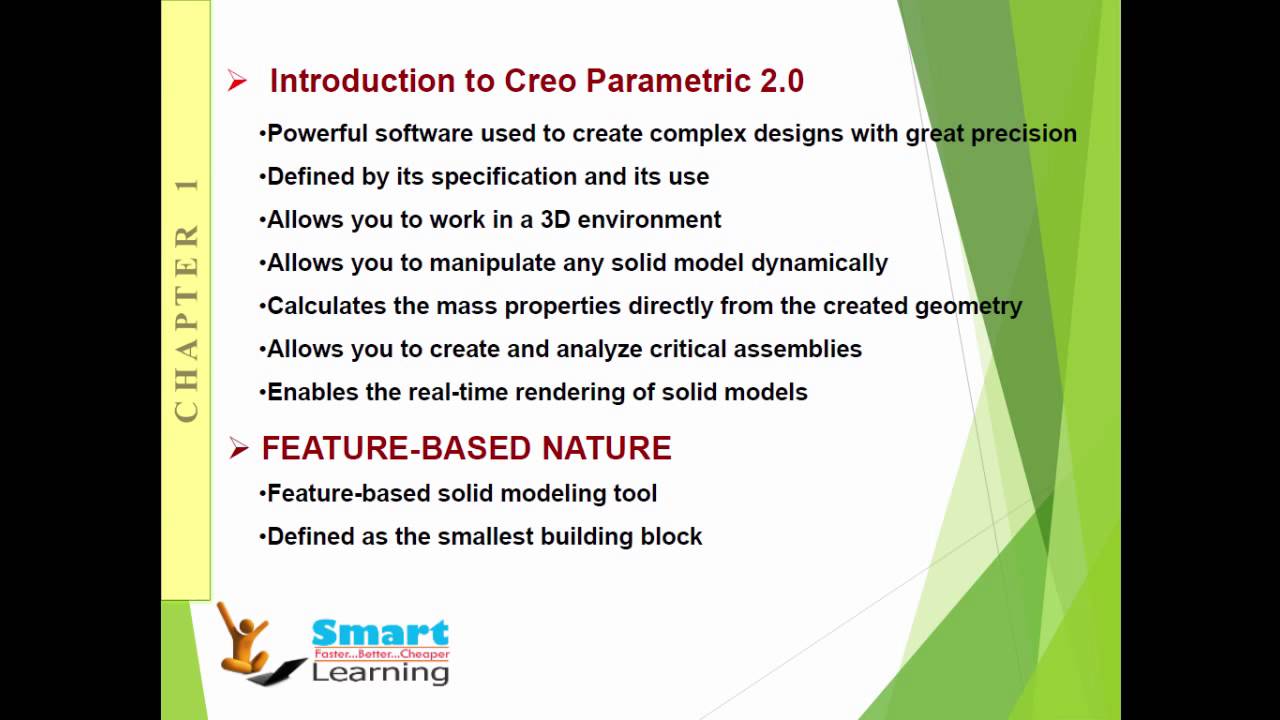 CHAPTER 1

➢ Introduction to Creo Parametric 2.0

•Powerful software used to create complex designs with great precision

•Defined by its specification and its use

•Allows you to work in a 3D environment

•Allows you to manipulate any solid model dynamically

•Calculates the mass properties directly from the created geometry

•Allows you to create and analyze critical assemblies

•Enables the real-time rendering of solid models

➢ FEATURE-BASED NATURE

•Feature-based solid modeling tool

•Defined as the smallest building block

Smart
Faster...Better...Cheaper
Learning